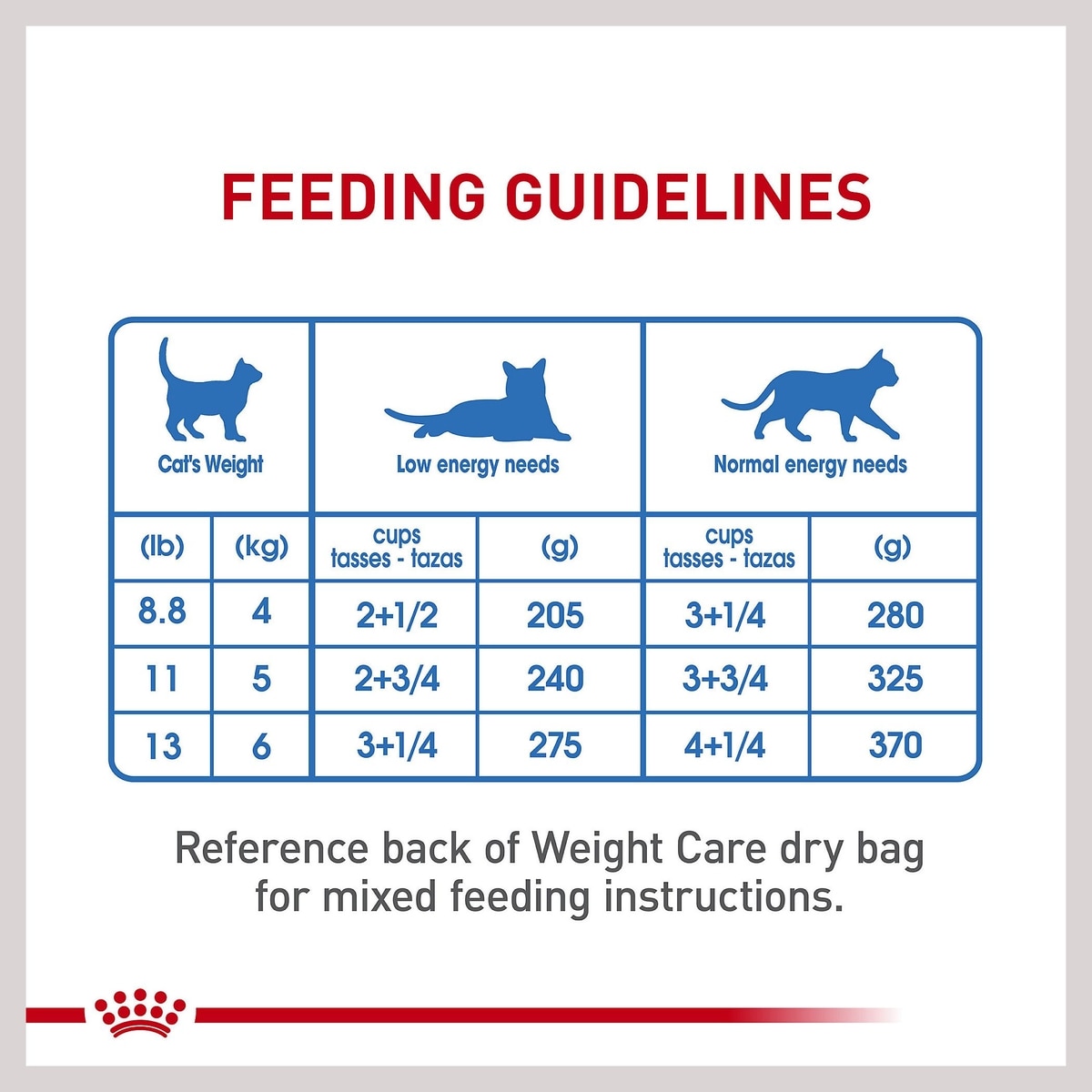 FEEDING GUIDELINES

| Cat's Weight | | Low energy needs | | Normal energy needs | |
|---|---|---|---|---|---|
| (lb) | (kg) | cups tasses - tazas | (g) | cups tasses - tazas | (g) |
| 8.8 | 4 | 2+1/2 | 205 | 3+1/4 | 280 |
| 11 | 5 | 2+3/4 | 240 | 3+3/4 | 325 |
| 13 | 6 | 3+1/4 | 275 | 4+1/4 | 370 |

Reference back of Weight Care dry bag for mixed feeding instructions.